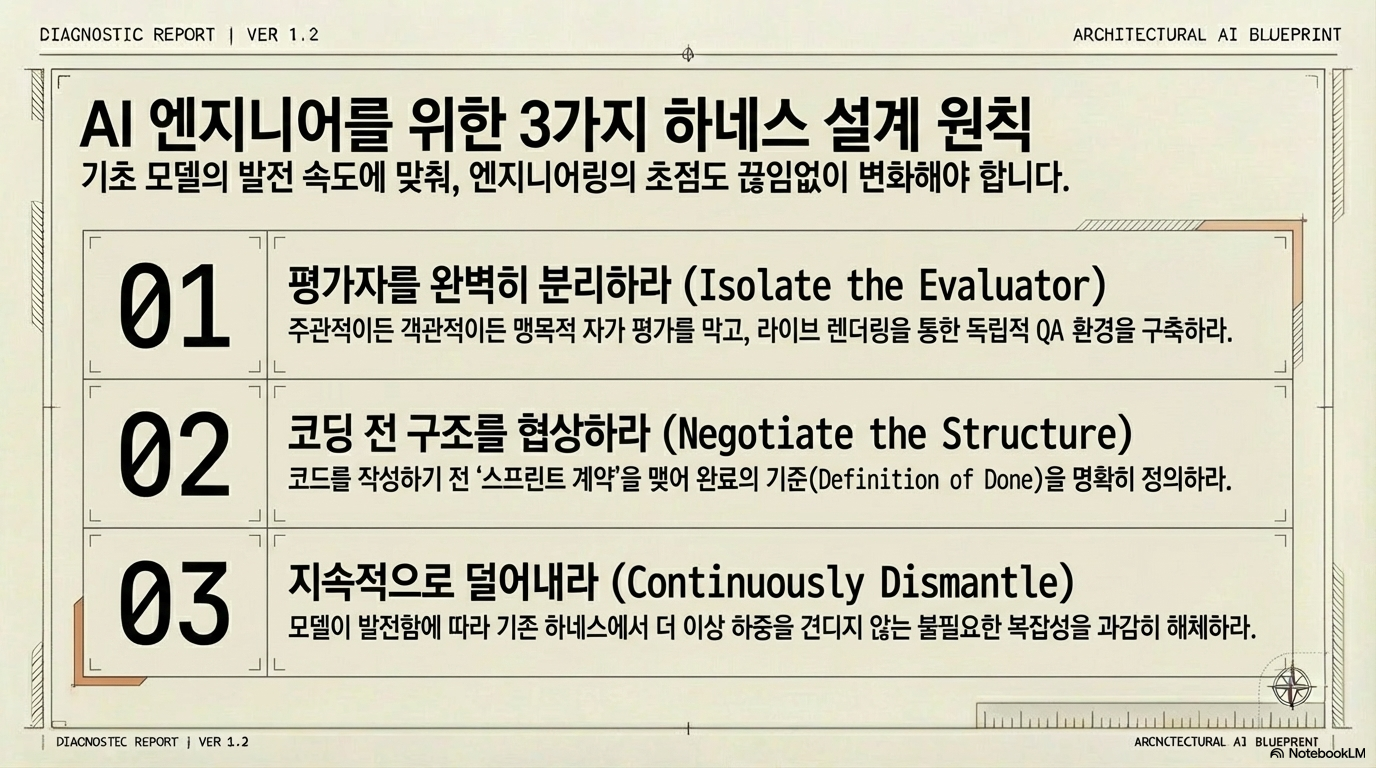 DIAGNOSTIC REPORT | VER 1.2

ARCHITECTURAL AI BLUEPRINT

AI 엔지니어를 위한 3가지 하네스 설계 원칙

기초 모델의 발전 속도에 맞춰, 엔지니어링의 초점도 끊임없이 변화해야 합니다.

01

평가자를 완벽히 분리하라 (Isolate the Evaluator)

주관적이든 객관적이든 맹목적 자가 평가를 막고, 라이브 렌더링을 통한 독립적 QA 환경을 구축하라.

02

코딩 전 구조를 협상하라 (Negotiate the Structure)

코드를 작성하기 전 '스프린트 계약'을 맺어 완료의 기준(Definition of Done)을 명확히 정의하라.

03

지속적으로 덜어내라 (Continuously Dismantle)

모델이 발전함에 따라 기존 하네스에서 더 이상 하중을 견디지 않는 불필요한 복잡성을 과감히 해체하라.

DIAGNOSTEC REPORT | VER 1.2

ARCNCTECTURAL AI BLUEPRINT

NotebookLM